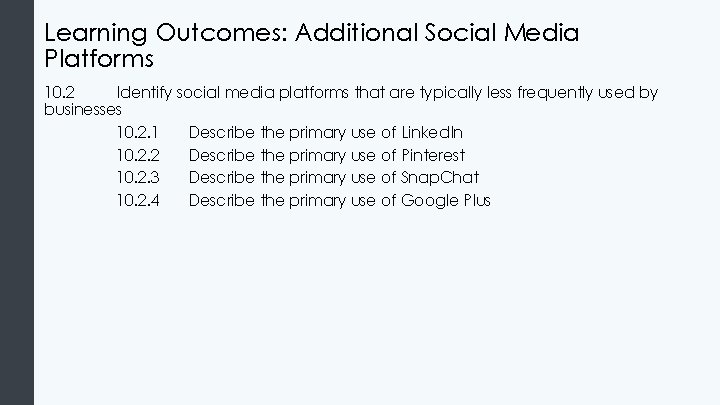 Learning Outcomes: Additional Social Media Platforms

10.2 Identify social media platforms that are typically less frequently used by businesses

10.2.1 Describe the primary use of LinkedIn
10.2.2 Describe the primary use of Pinterest
10.2.3 Describe the primary use of SnapChat
10.2.4 Describe the primary use of Google Plus